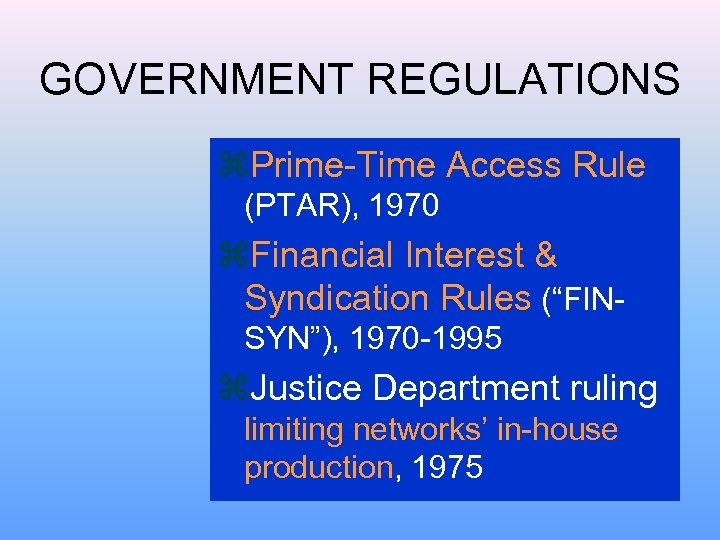 GOVERNMENT REGULATIONS

⌘Prime-Time Access Rule (PTAR), 1970

⌘Financial Interest & Syndication Rules (“FIN-SYN”), 1970-1995

⌘Justice Department ruling limiting networks’ in-house production, 1975